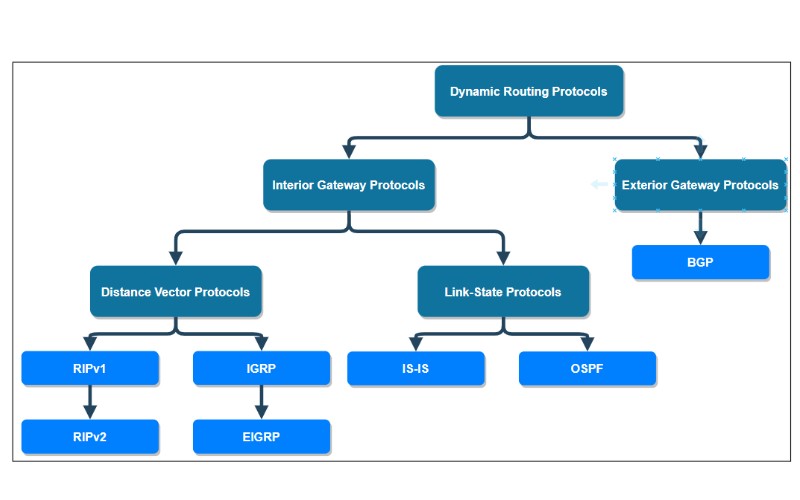 Dynamic Routing Protocols

Interior Gateway Protocols

Exterior Gateway Protocols

BGP

Distance Vector Protocols

Link-State Protocols

RIPv1

IGRP

IS-IS

OSPF

RIPv2

EIGRP